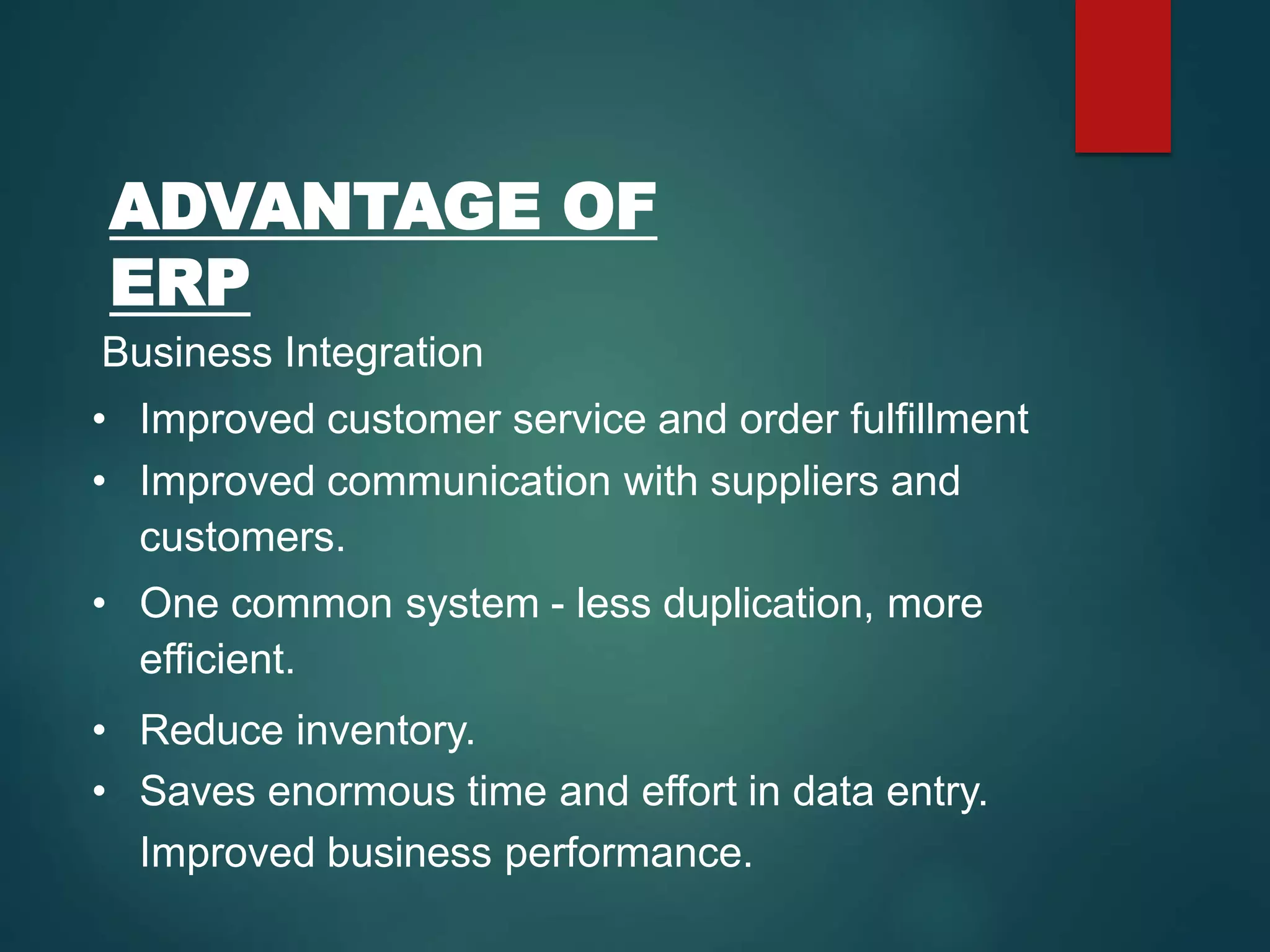 ADVANTAGE OF ERP

Business Integration

• Improved customer service and order fulfillment
• Improved communication with suppliers and customers.
• One common system - less duplication, more efficient.
• Reduce inventory.
• Saves enormous time and effort in data entry. Improved business performance.